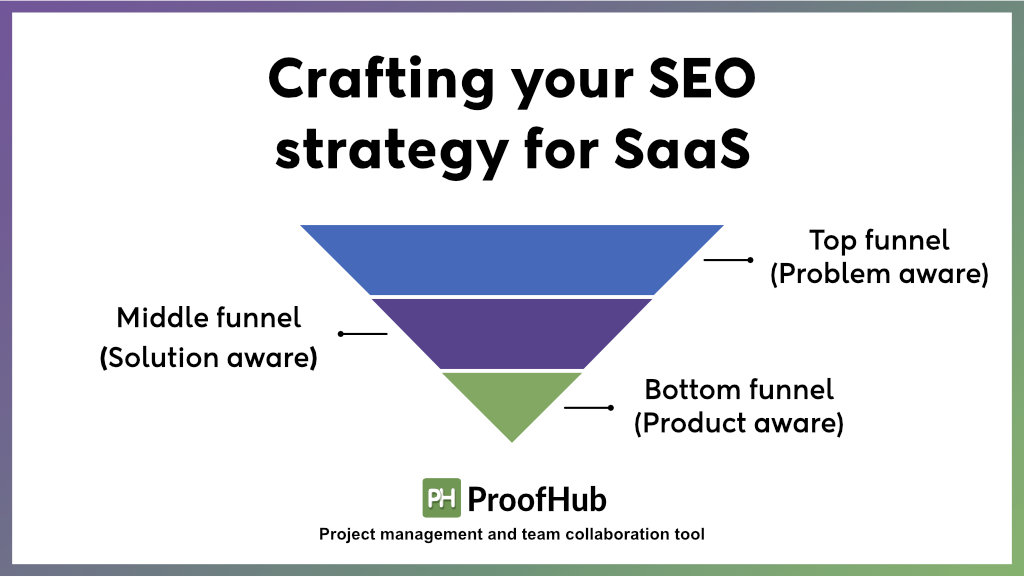 Crafting your SEO strategy for SaaS

Top funnel
(Problem aware)

Middle funnel
(Solution aware)

Bottom funnel
(Product aware)

PH ProofHub
Project management and team collaboration tool